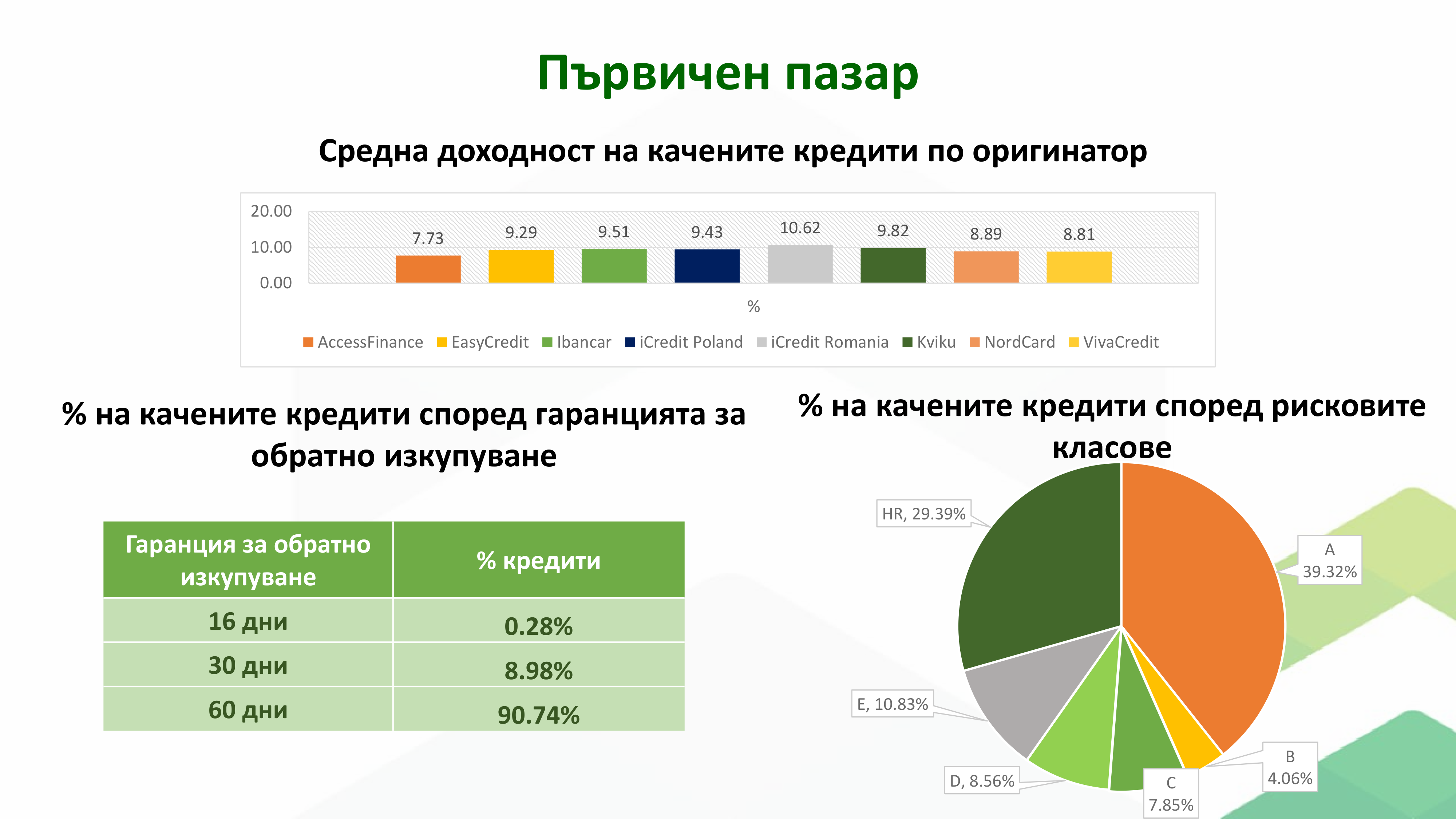 Първичен пазар

Средна доходност на качените кредити по оригинатор

20.00
10.00
0.00

7.73
9.29
9.51
9.43
10.62
9.82
8.89
8.81

%

AccessFinance EasyCredit Ibancar iCredit Poland iCredit Romania Kviku NordCard VivaCredit

% на качените кредити според гаранцията за обратно изкупуване

| Гаранция за обратно изкупуване | % кредити |
|---|---|
| 16 дни | 0.28% |
| 30 дни | 8.98% |
| 60 дни | 90.74% |

% на качените кредити според рисковите класове

HR, 29.39%
A 39.32%
E, 10.83%
D, 8.56%
C 7.85%
B 4.06%